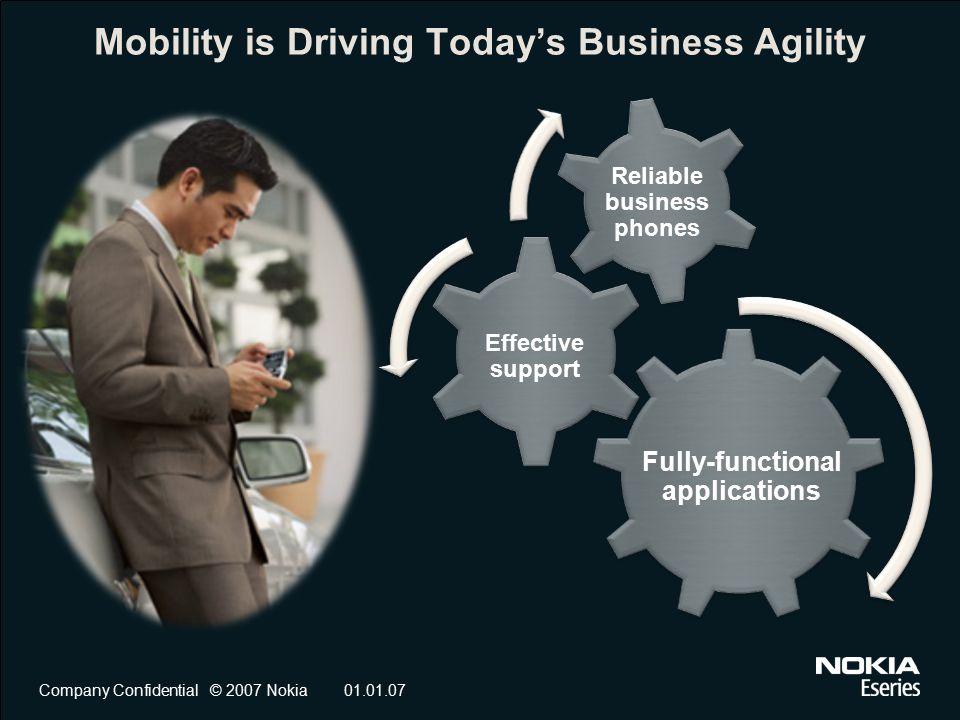 Mobility is Driving Today's Business Agility

Reliable business phones

Effective support

Fully-functional applications

Company Confidential © 2007 Nokia 01.01.07

NOKIA
Eseries